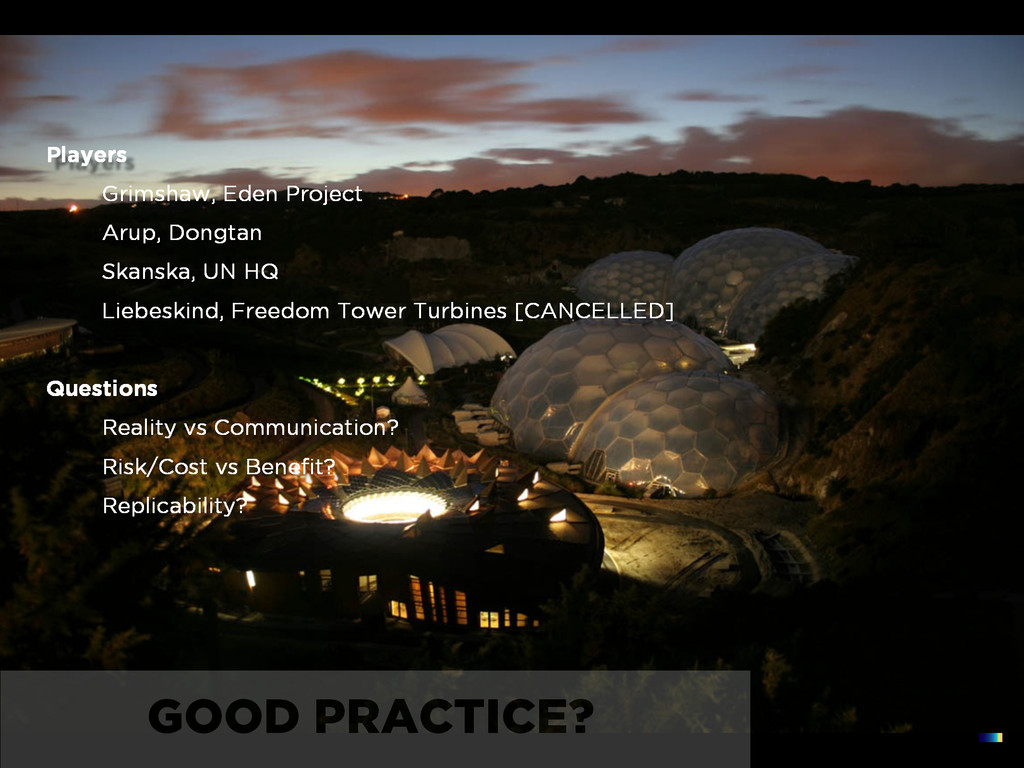 Players

Grimshaw, Eden Project

Arup, Dongtan

Skanska, UN HQ

Liebeskind, Freedom Tower Turbines [CANCELLED]

Questions

Reality vs Communication?

Risk/Cost vs Benefit?

Replicability?

GOOD PRACTICE?